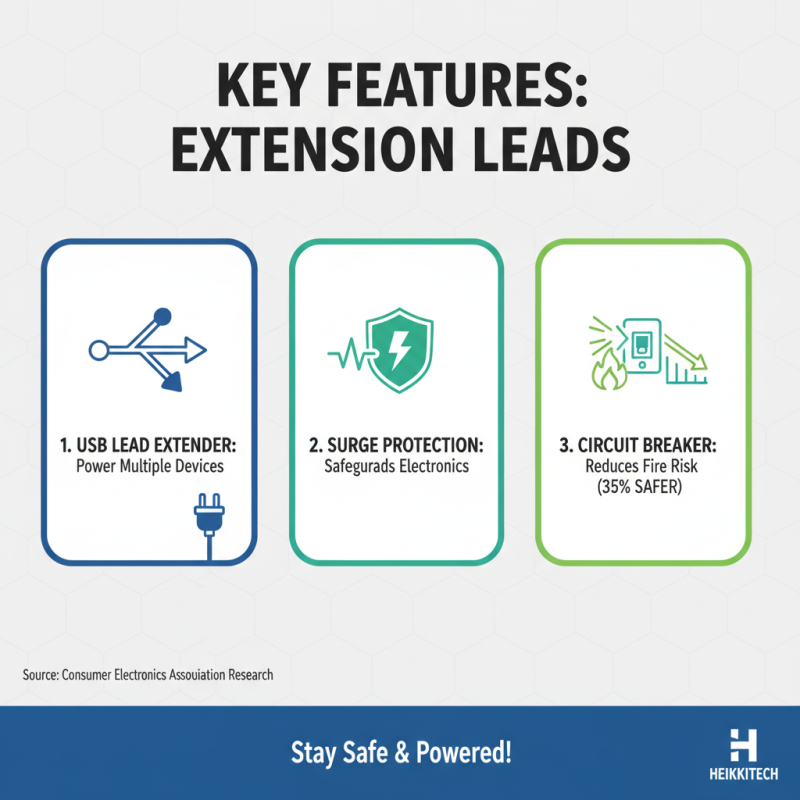 KEY FEATURES: EXTENSION LEADS

1. USB LEAD EXTENDER:
Power Multiple Devices

2. SURGE PROTECTION:
Safegurads Electronics

3. CIRCUIT BREAKER:
Reduces Fire Risk (35% SAFER)

Source: Consumer Electronics Assouiation Research

Stay Safe & Powered!

HEIKKITECH